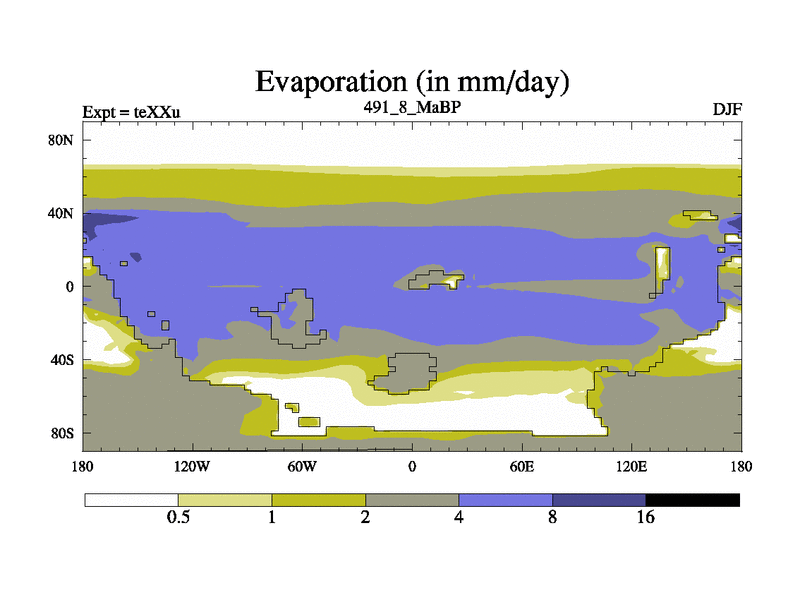 Evaporation (in mm/day)

Expt = teXXu
491_8_MaBP
DJF

80N
40N
0
40S
80S

180
120W
60W
0
60E
120E
180

0.5
1
2
4
8
16